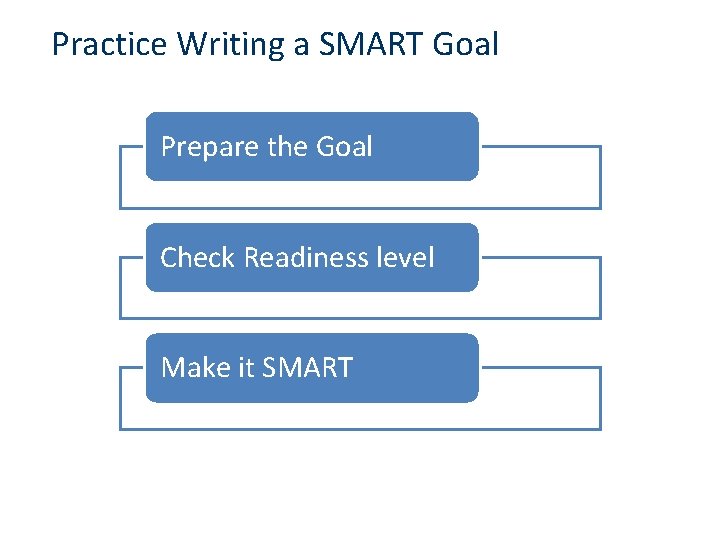 Practice Writing a SMART Goal

Prepare the Goal

Check Readiness level

Make it SMART